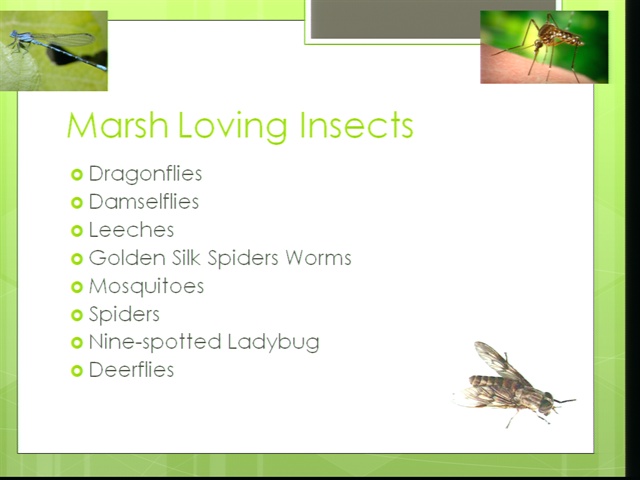 Marsh Loving Insects

- Dragonflies
- Damselflies
- Leeches
- Golden Silk Spiders Worms
- Mosquitoes
- Spiders
- Nine-spotted Ladybug
- Deerflies